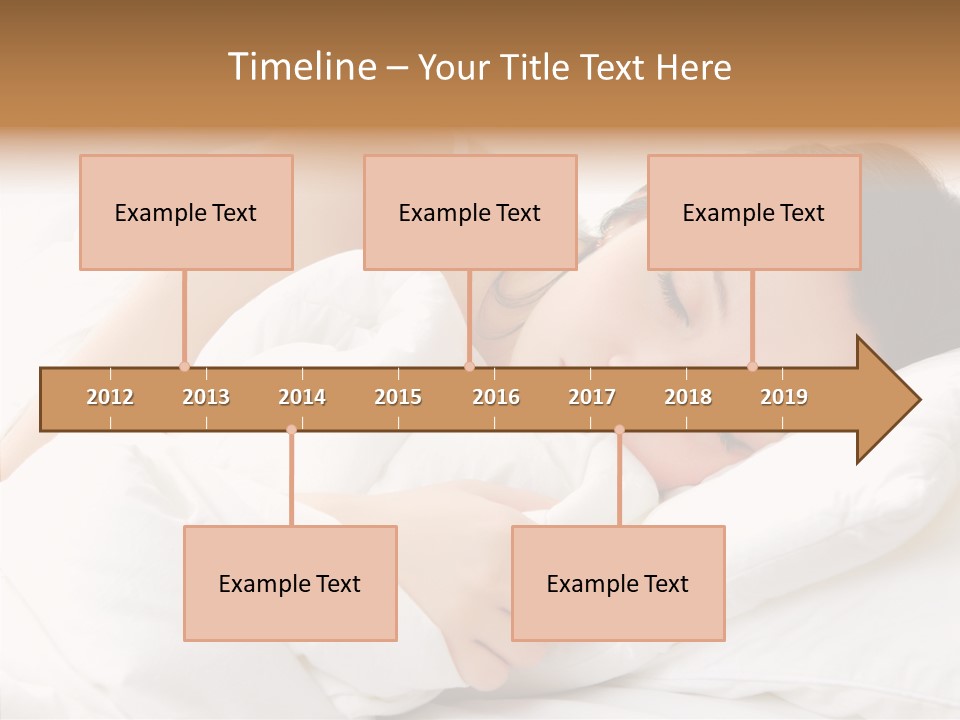 Timeline – Your Title Text Here

Example Text

Example Text

Example Text

2012 2013 2014 2015 2016 2017 2018 2019

Example Text

Example Text